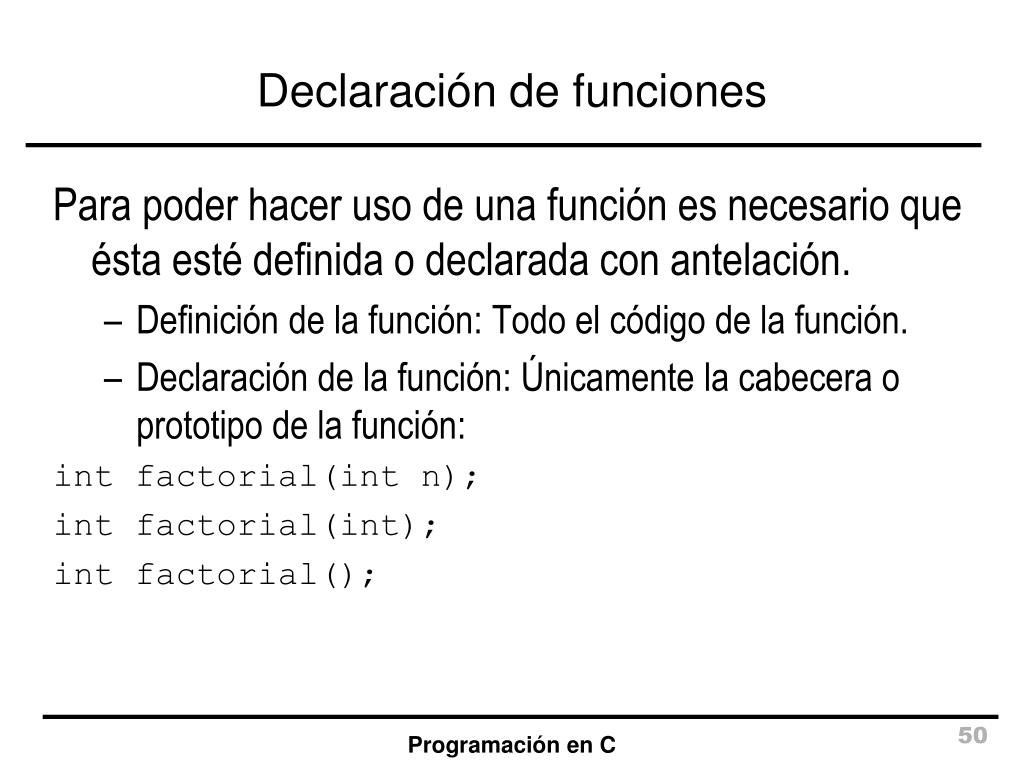 Declaración de funciones

Para poder hacer uso de una función es necesario que ésta esté definida o declarada con antelación.

– Definición de la función: Todo el código de la función.

– Declaración de la función: Únicamente la cabecera o prototipo de la función:

int factorial(int n);

int factorial(int);

int factorial();

Programación en C

50